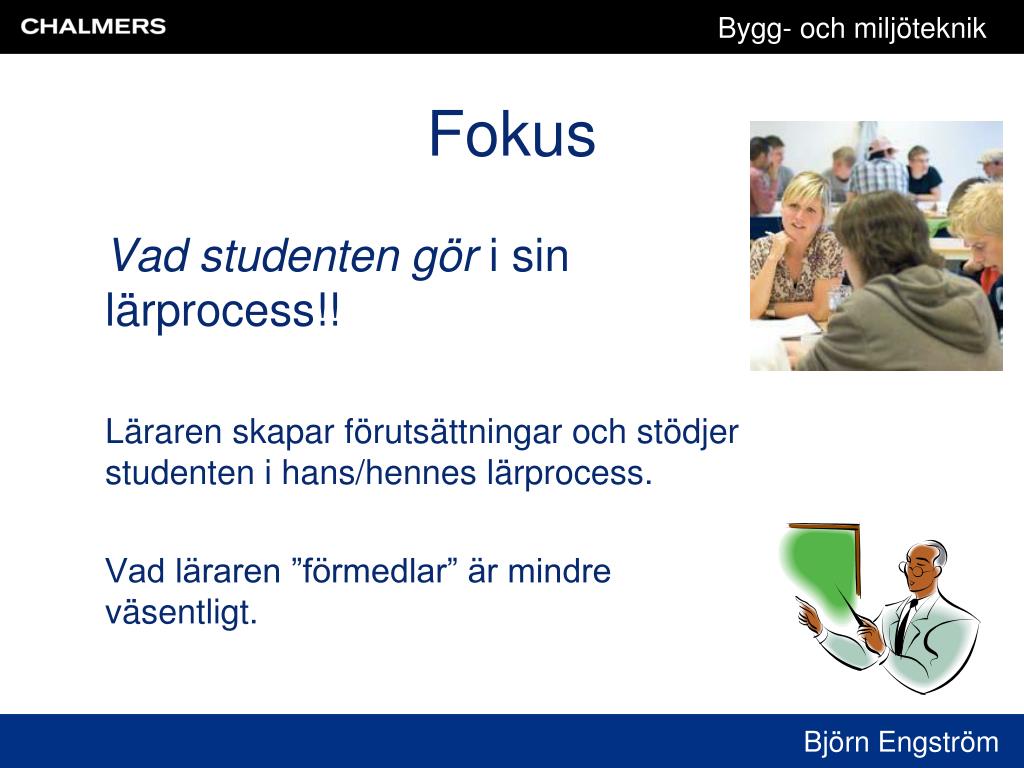 CHALMERS

Bygg- och miljöteknik

Fokus

Vad studenten gör i sin lärprocess!!

Läraren skapar förutsättningar och stödjer studenten i hans/hennes lärprocess.

Vad läraren ”förmedlar” är mindre väsentligt.

Björn Engström